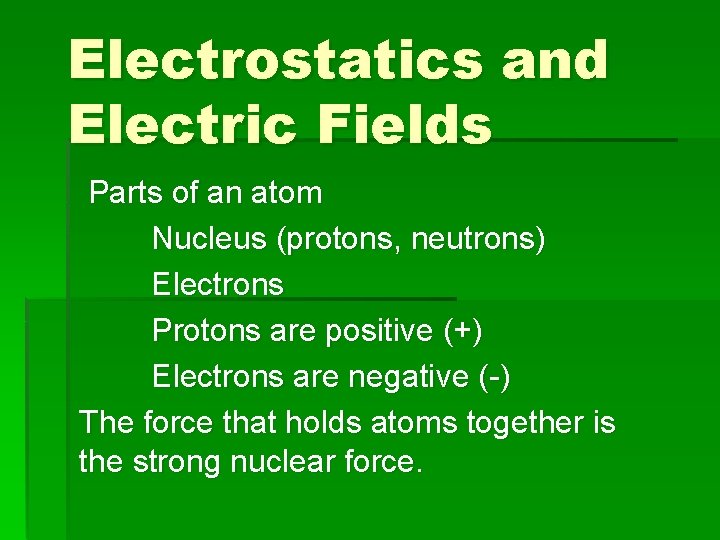 Electrostatics and Electric Fields

Parts of an atom

Nucleus (protons, neutrons)

Electrons

Protons are positive (+)

Electrons are negative (-)

The force that holds atoms together is the strong nuclear force.